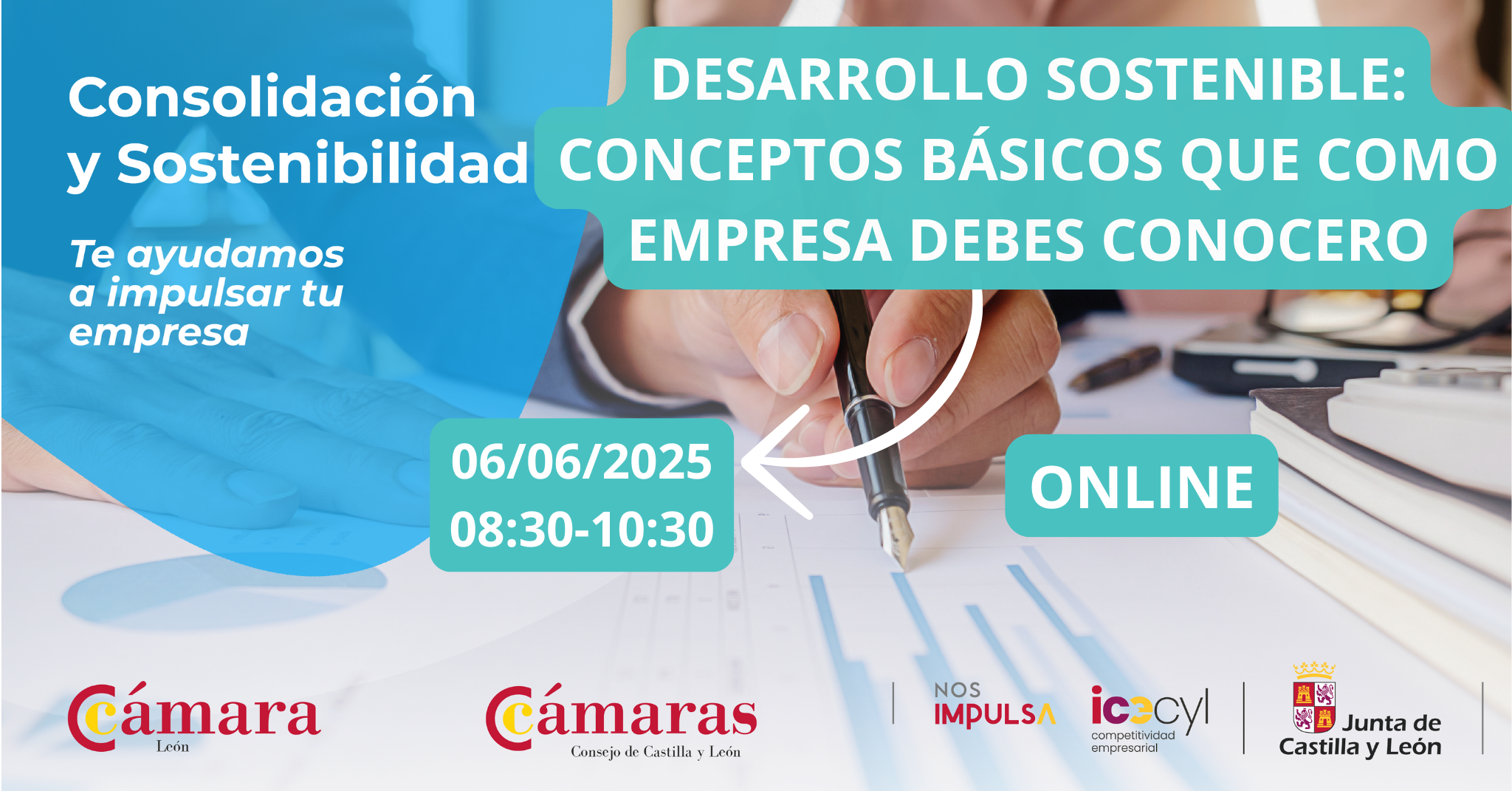 Consolidación y Sostenibilidad

Te ayudamos a impulsar tu empresa

DESARROLLO SOSTENIBLE: CONCEPTOS BÁSICOS QUE COMO EMPRESA DEBES CONOCERO

06/06/2025
08:30-10:30

ONLINE

Cámara León

Cámaras Consejo de Castilla y León

NOS IMPULSA

icecyl competitividad empresarial

Junta de Castilla y León